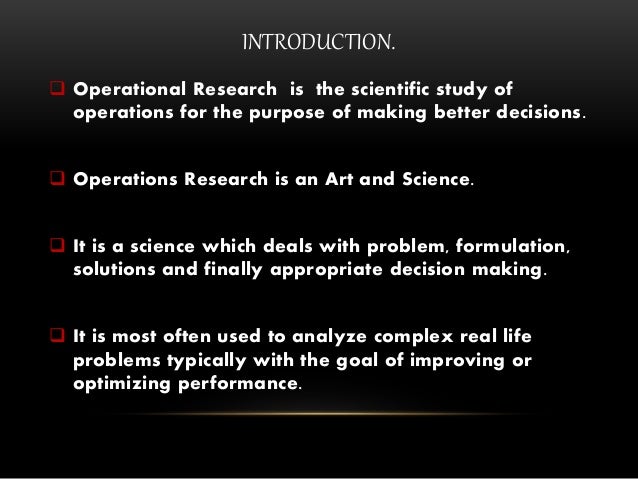 INTRODUCTION.

Operational Research is the scientific study of operations for the purpose of making better decisions.

Operations Research is an Art and Science.

It is a science which deals with problem, formulation, solutions and finally appropriate decision making.

It is most often used to analyze complex real life problems typically with the goal of improving or optimizing performance.